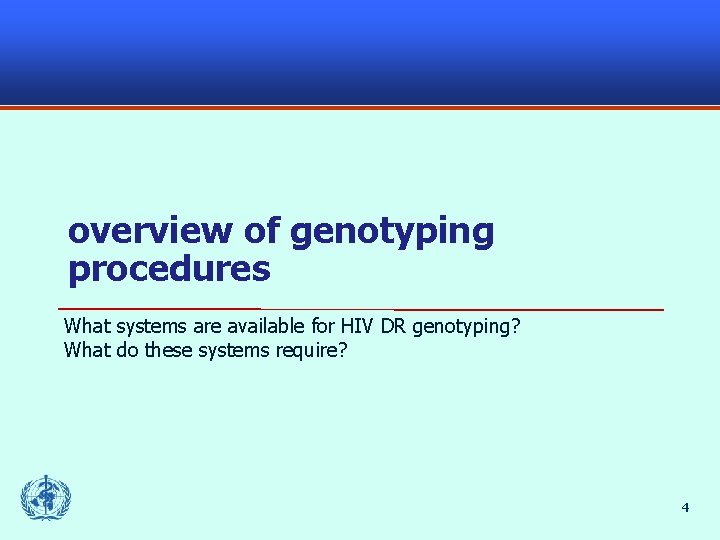 overview of genotyping procedures

What systems are available for HIV DR genotyping?
What do these systems require?

4